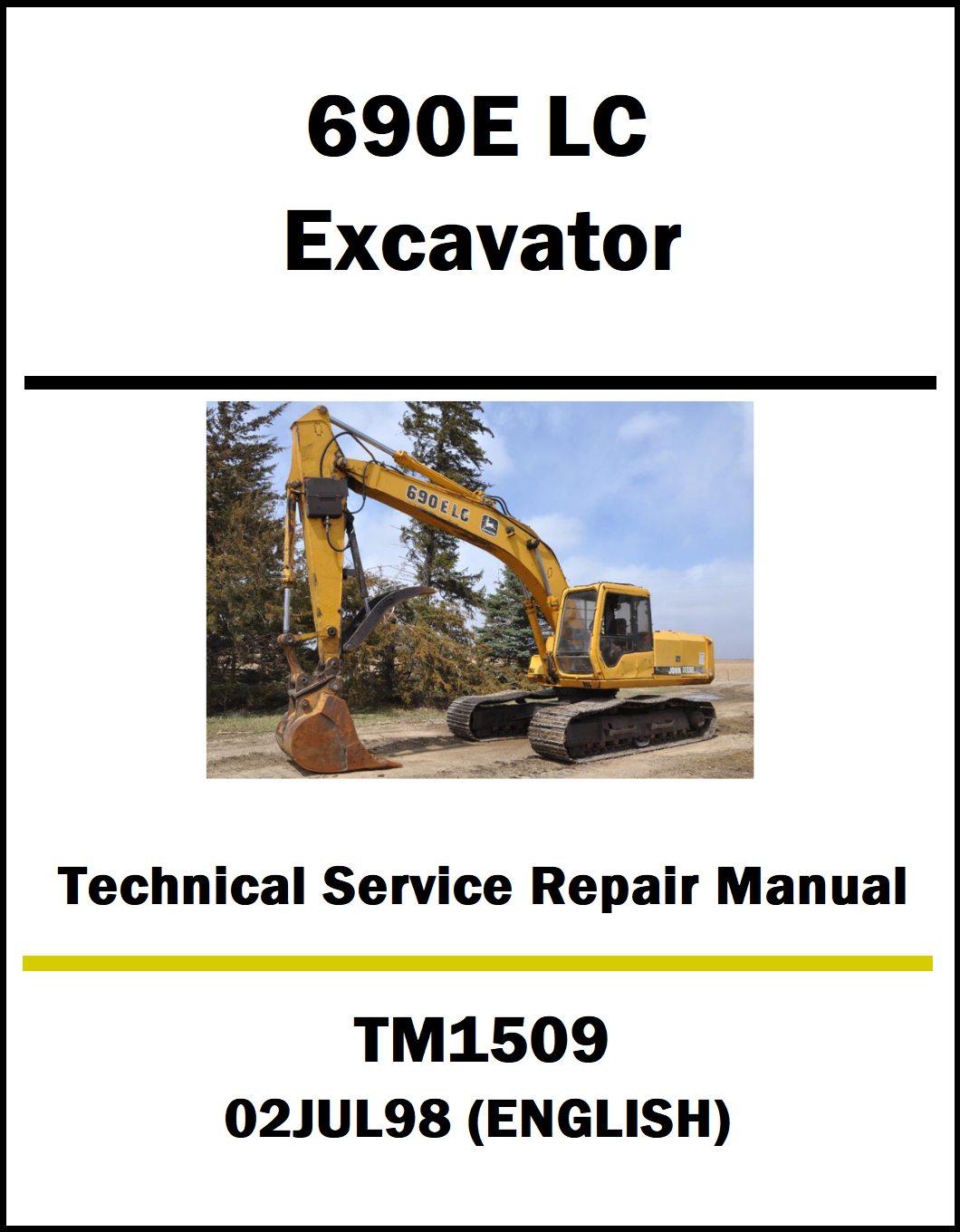 690E LC
Excavator

690E LC

JOHN DEERE

Technical Service Repair Manual

TM1509
02JUL98 (ENGLISH)